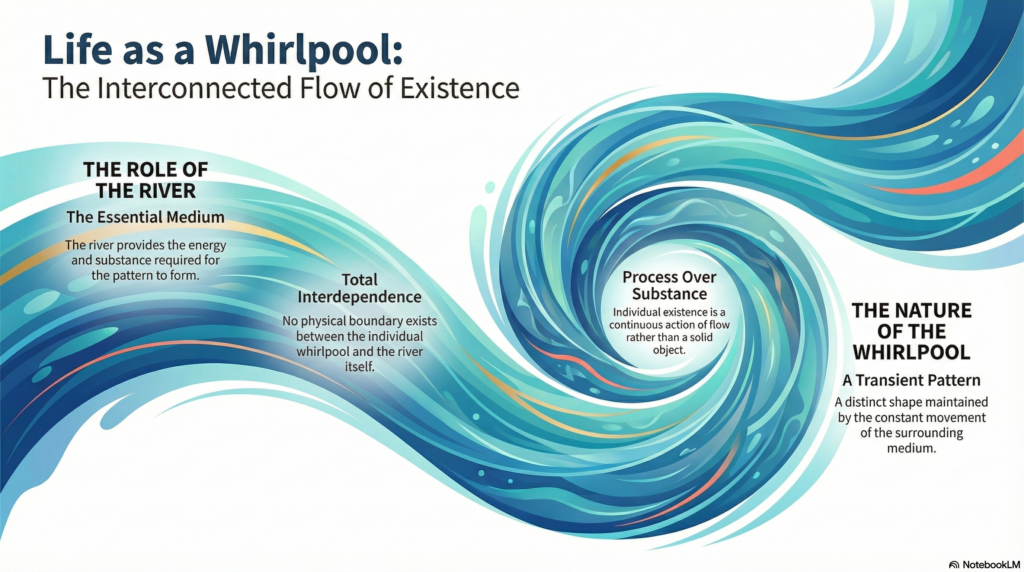 Life as a Whirlpool:
The Interconnected Flow of Existence

THE ROLE OF THE RIVER
The Essential Medium
The river provides the energy and substance required for the pattern to form.

Total Interdependence
No physical boundary exists between the individual whirlpool and the river itself.

Process Over Substance
Individual existence is a continuous action of flow rather than a solid object.

THE NATURE OF THE WHIRLPOOL
A Transient Pattern
A distinct shape maintained by the constant movement of the surrounding medium.

NotebookLM